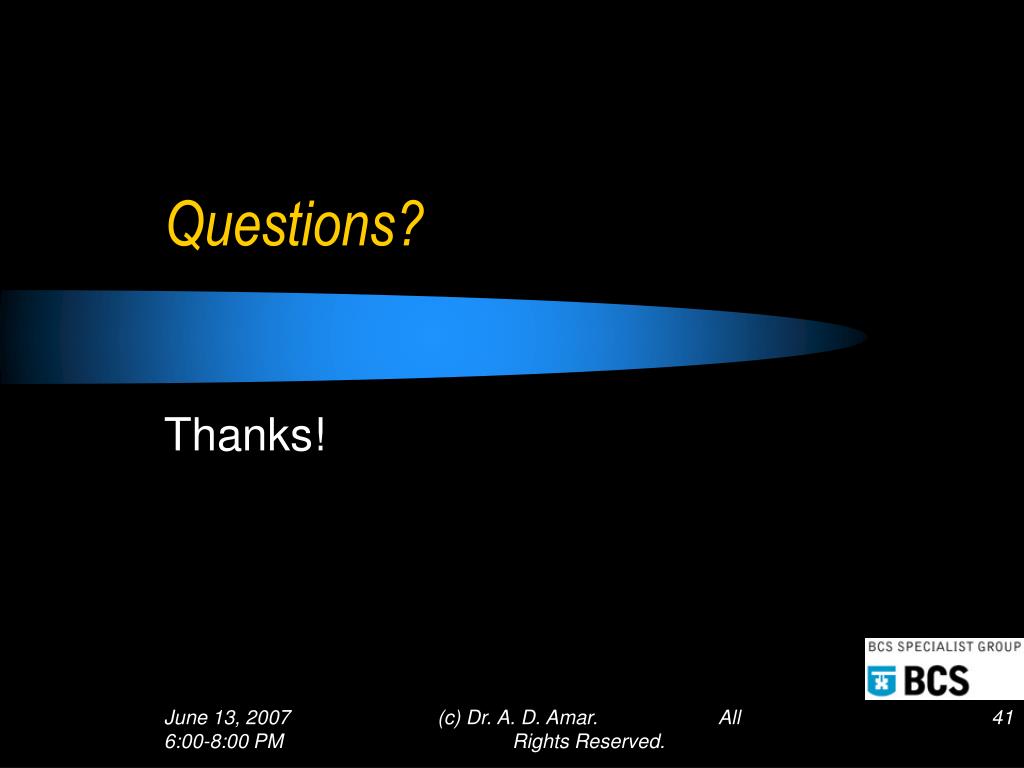 Questions?

Thanks!

BCS SPECIALIST GROUP
BCS

June 13, 2007 6:00-8:00 PM

(c) Dr. A. D. Amar. All Rights Reserved.

41